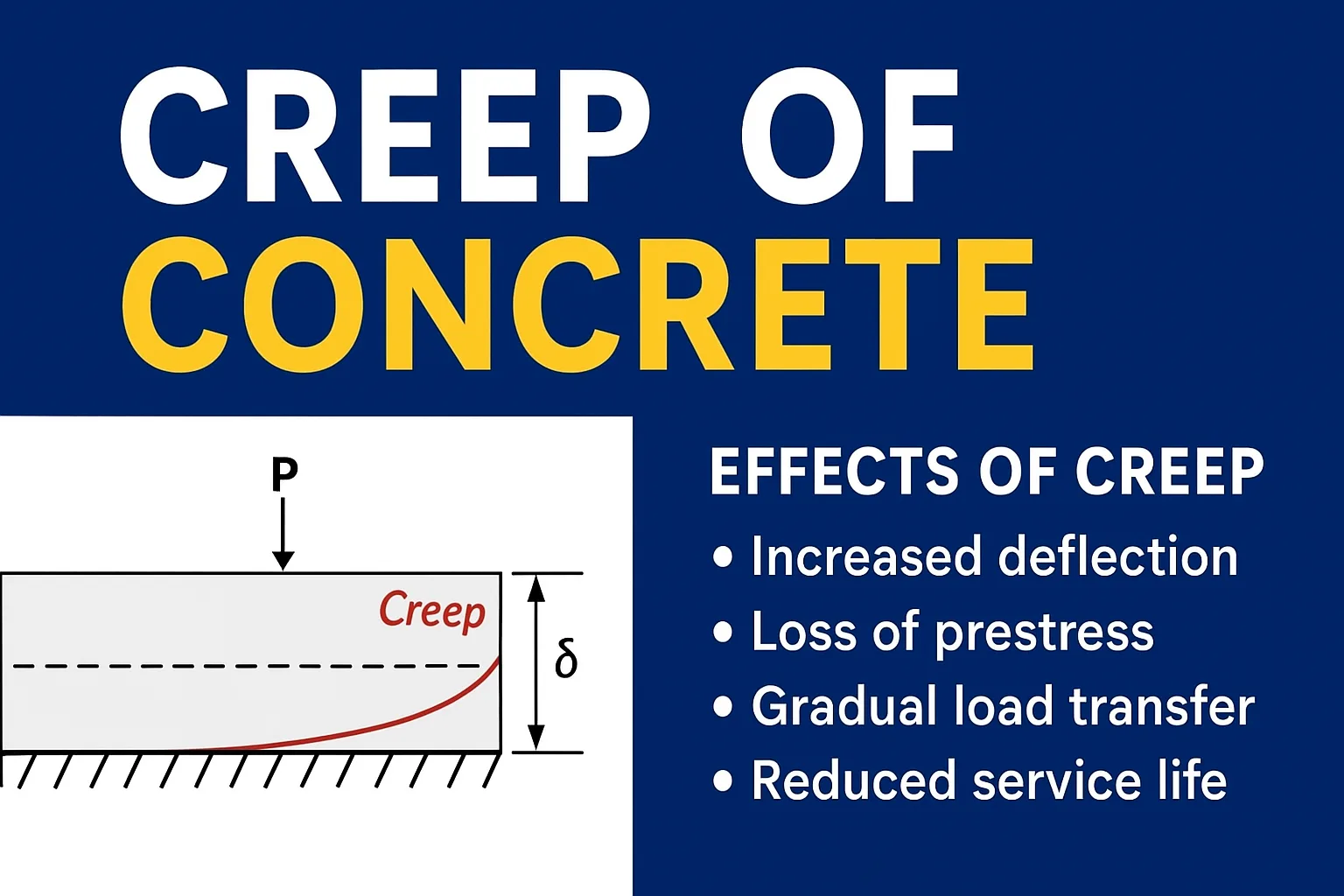 CREEP OF CONCRETE

P

Creep

$\delta$

EFFECTS OF CREEP

• Increased deflection
• Loss of prestress
• Gradual load transfer
• Reduced service life